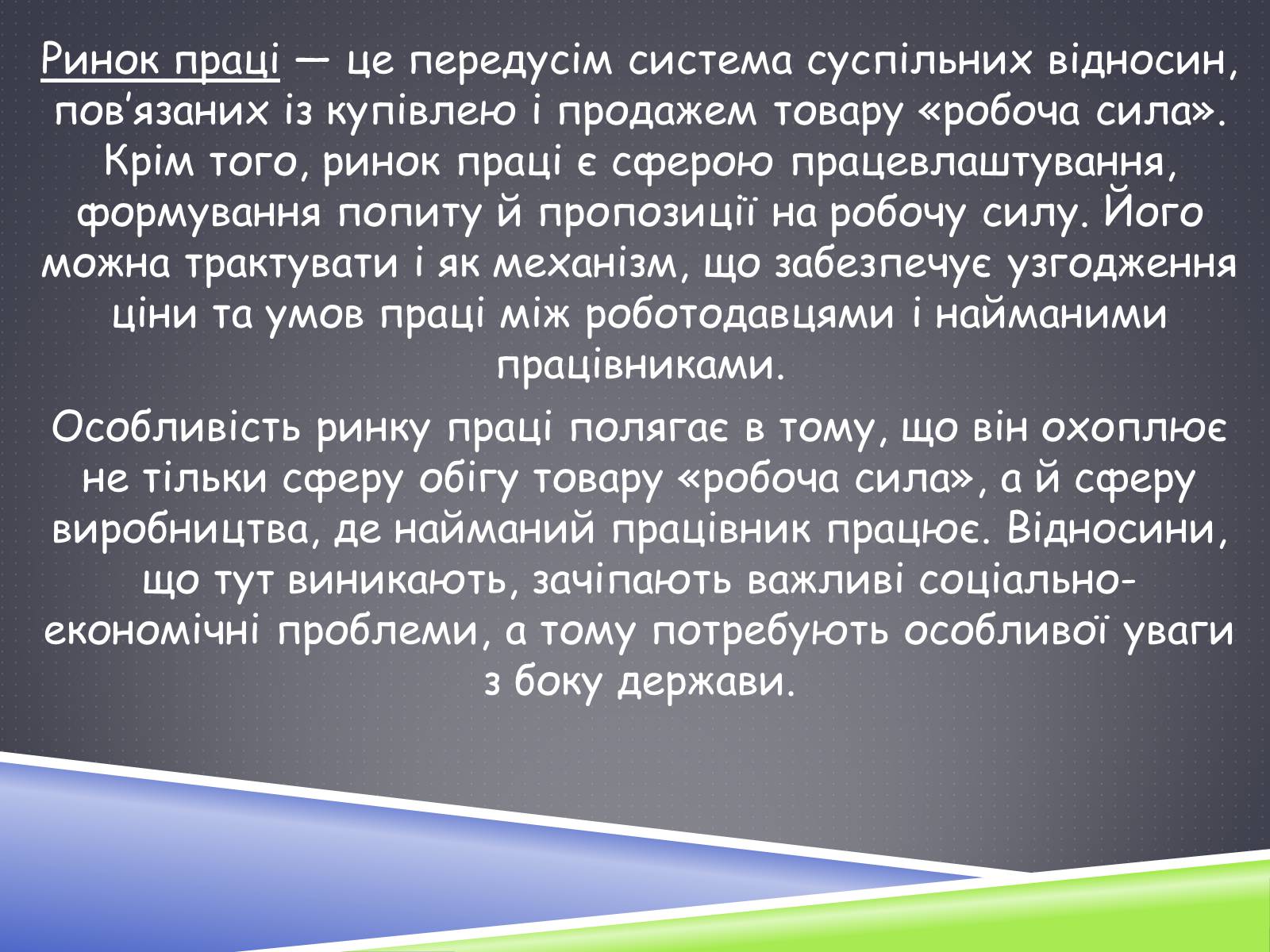 Ринок праці — це передусім система суспільних відносин, пов'язаних із купівлею і продажем товару «робоча сила». Крім того, ринок праці є сферою працевлаштування, формування попиту й пропозиції на робочу силу. Його можна трактувати і як механізм, що забезпечує узгодження ціни та умов праці між роботодавцями і найманими працівниками.

Особливість ринку праці полягає в тому, що він охоплює не тільки сферу обігу товару «робоча сила», а й сферу виробництва, де найманий працівник працює. Відносини, що тут виникають, зачіпають важливі соціально-економічні проблеми, а тому потребують особливої уваги з боку держави.